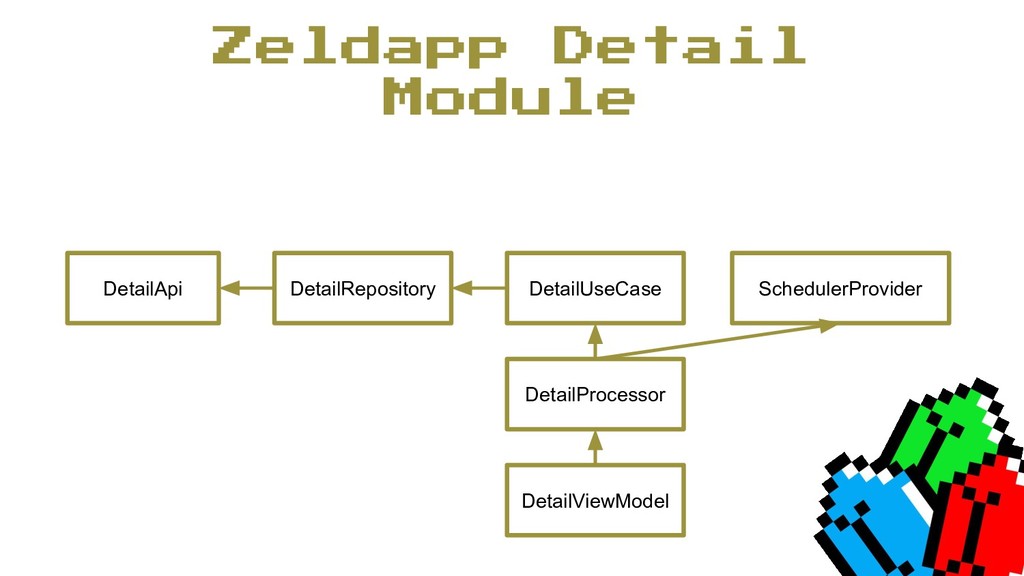 Zeldapp Detail Module

DetailApi

DetailRepository

DetailUseCase

SchedulerProvider

DetailProcessor

DetailViewModel